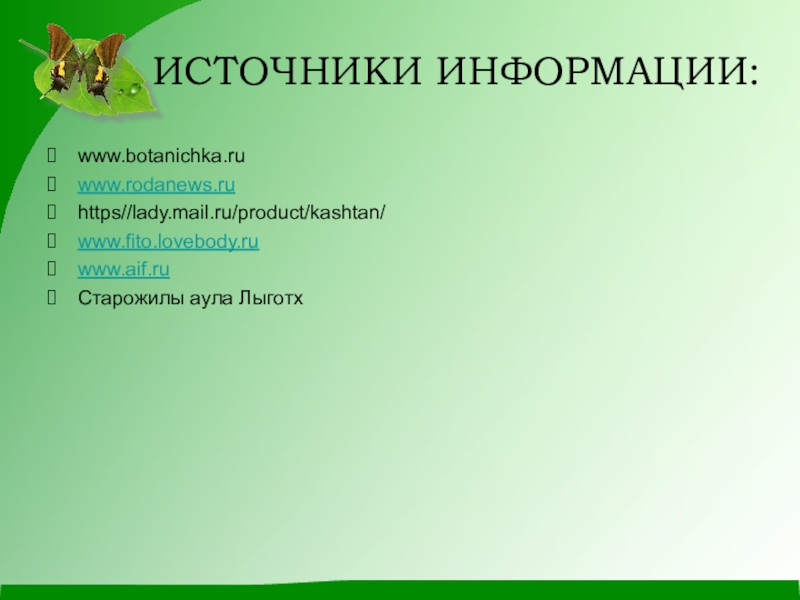 ИСТОЧНИКИ ИНФОРМАЦИИ:

www.botanichka.ru
www.rodanews.ru
https//lady.mail.ru/product/kashtan/
www.fito.lovebody.ru
www.aif.ru
Старожилы аула Лыготх